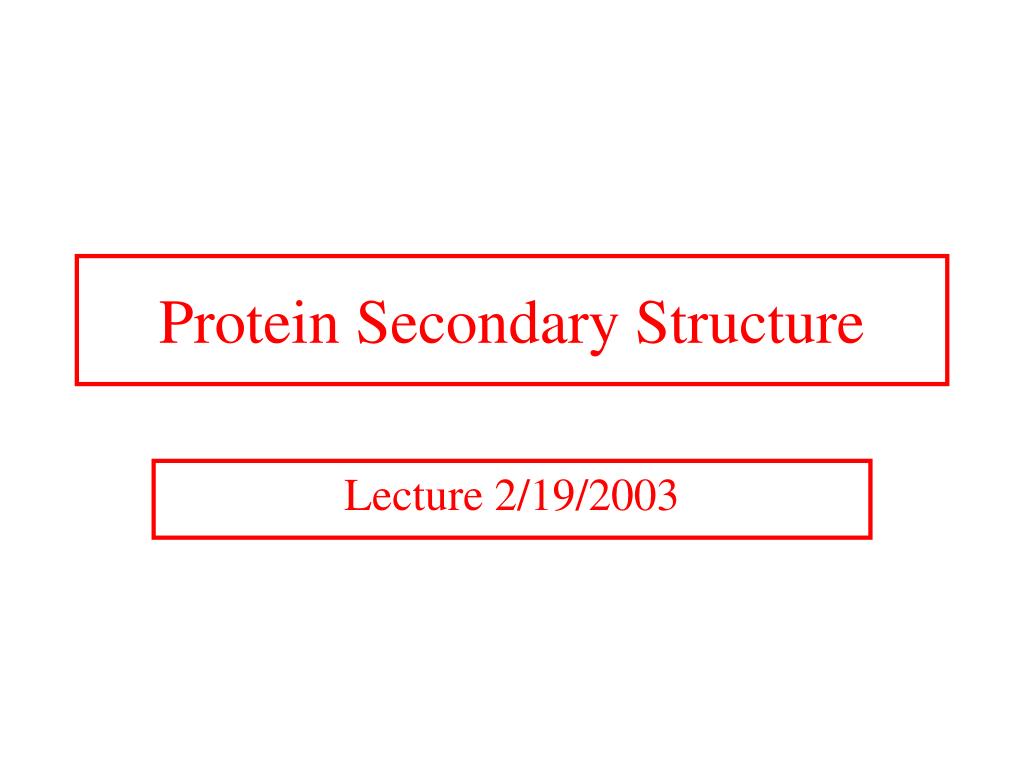 Protein Secondary Structure

Lecture 2/19/2003